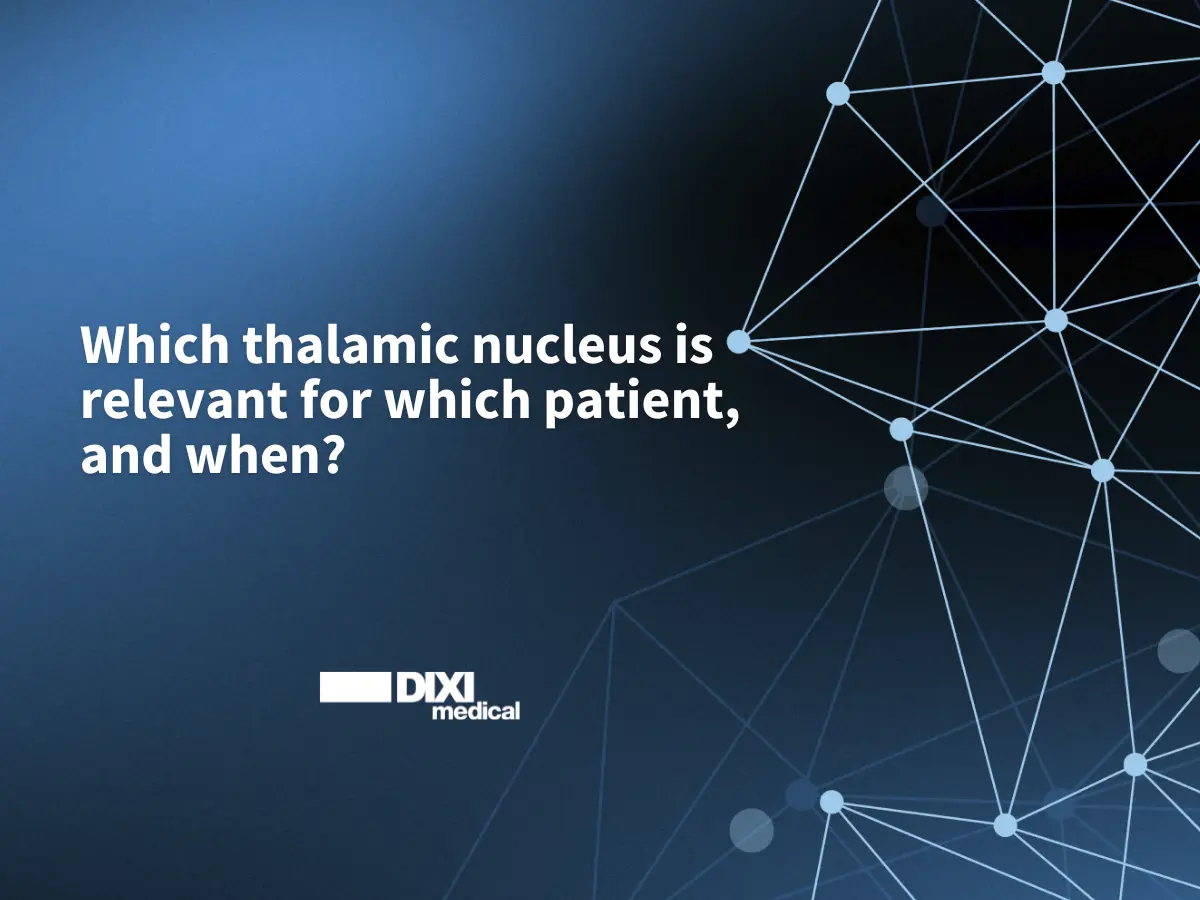 Which thalamic nucleus is relevant for which patient, and when?

DIXI
medical